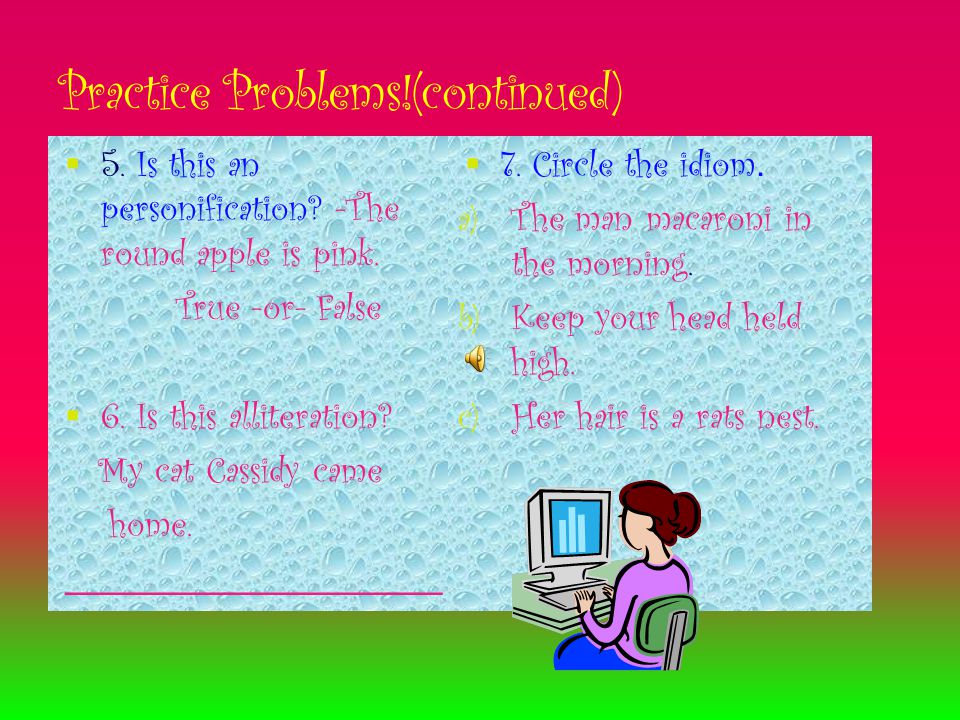 Practice Problems!(continued)

5. Is this an personification? -The round apple is pink.

True -or- False

6. Is this alliteration? My cat Cassidy came home.

7. Circle the idiom.

a) The man macaroni in the morning.

b) Keep your head held high.

c) Her hair is a rats nest.